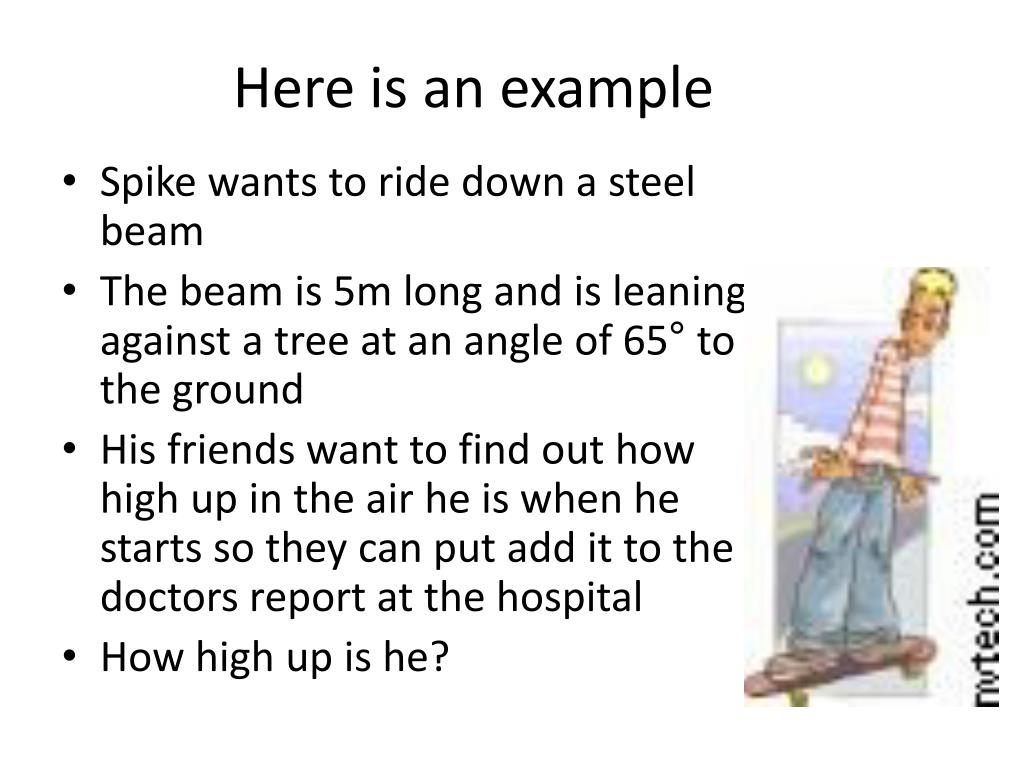 Here is an example

• Spike wants to ride down a steel beam
• The beam is 5m long and is leaning against a tree at an angle of 65° to the ground
• His friends want to find out how high up in the air he is when he starts so they can put add it to the doctors report at the hospital
• How high up is he?

nvtech.com